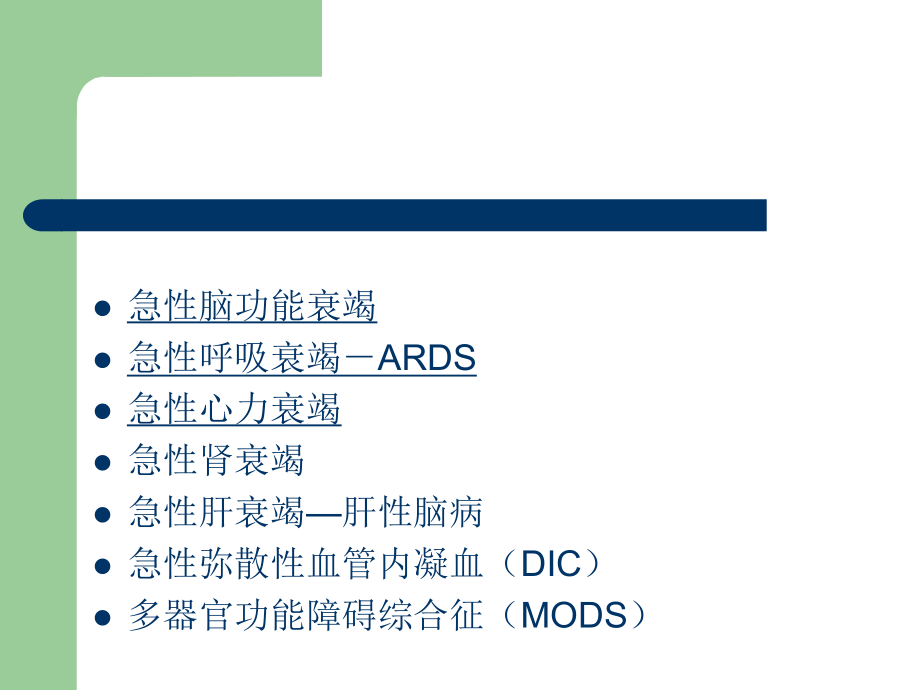 - 急性脑功能衰竭
- 急性呼吸衰竭－ARDS
- 急性心力衰竭
- 急性肾衰竭
- 急性肝衰竭—肝性脑病
- 急性弥散性血管内凝血（DIC）
- 多器官功能障碍综合征（MODS）